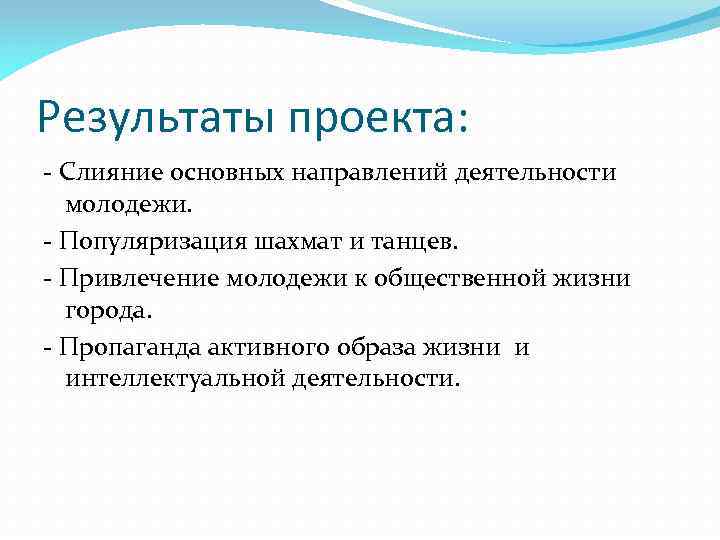 Результаты проекта:

- Слияние основных направлений деятельности молодежи.

- Популяризация шахмат и танцев.

- Привлечение молодежи к общественной жизни города.

- Пропаганда активного образа жизни и интеллектуальной деятельности.